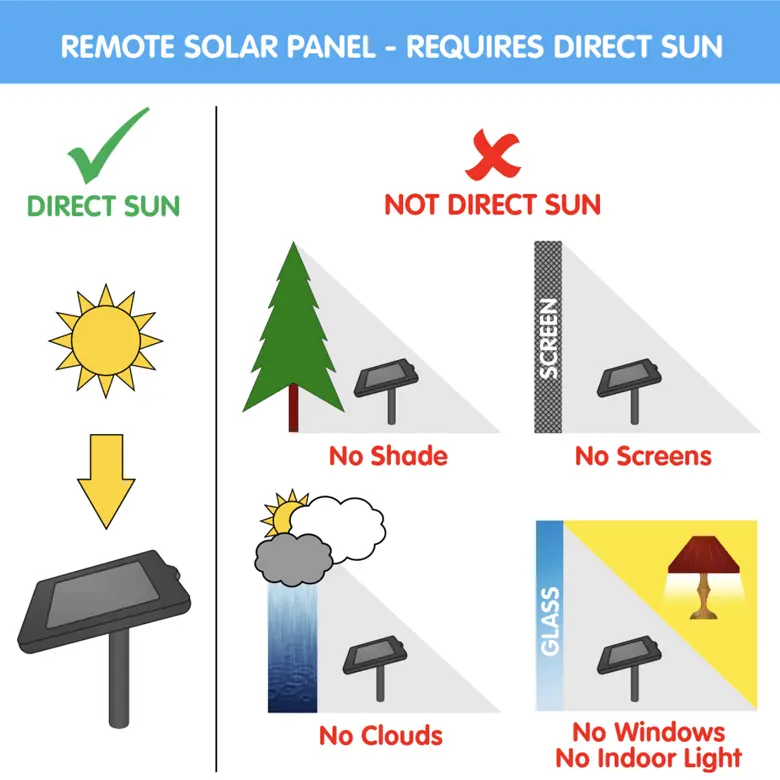 REMOTE SOLAR PANEL - REQUIRES DIRECT SUN

DIRECT SUN

NOT DIRECT SUN

No Shade

SCREEN

No Screens

No Clouds

GLASS

No Windows
No Indoor Light